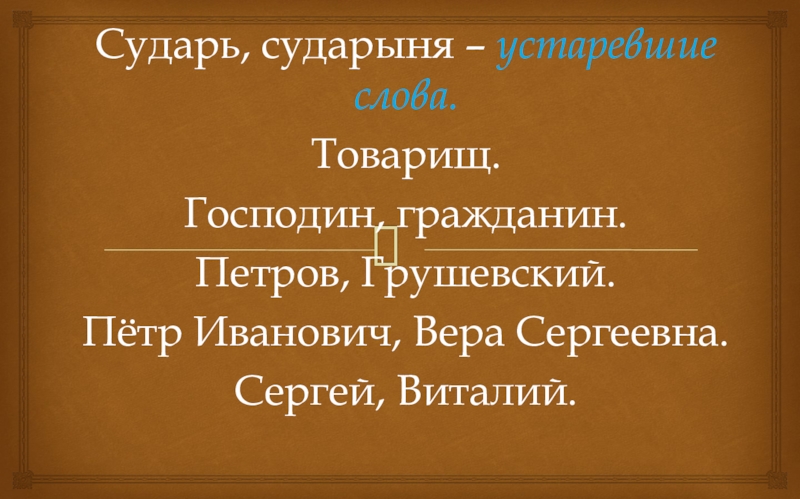 Сударь, сударыня – устаревшие слова.

Товарищ.

Господин, гражданин.

Петров, Грушевский.

Пётр Иванович, Вера Сергеевна.

Сергей, Виталий.